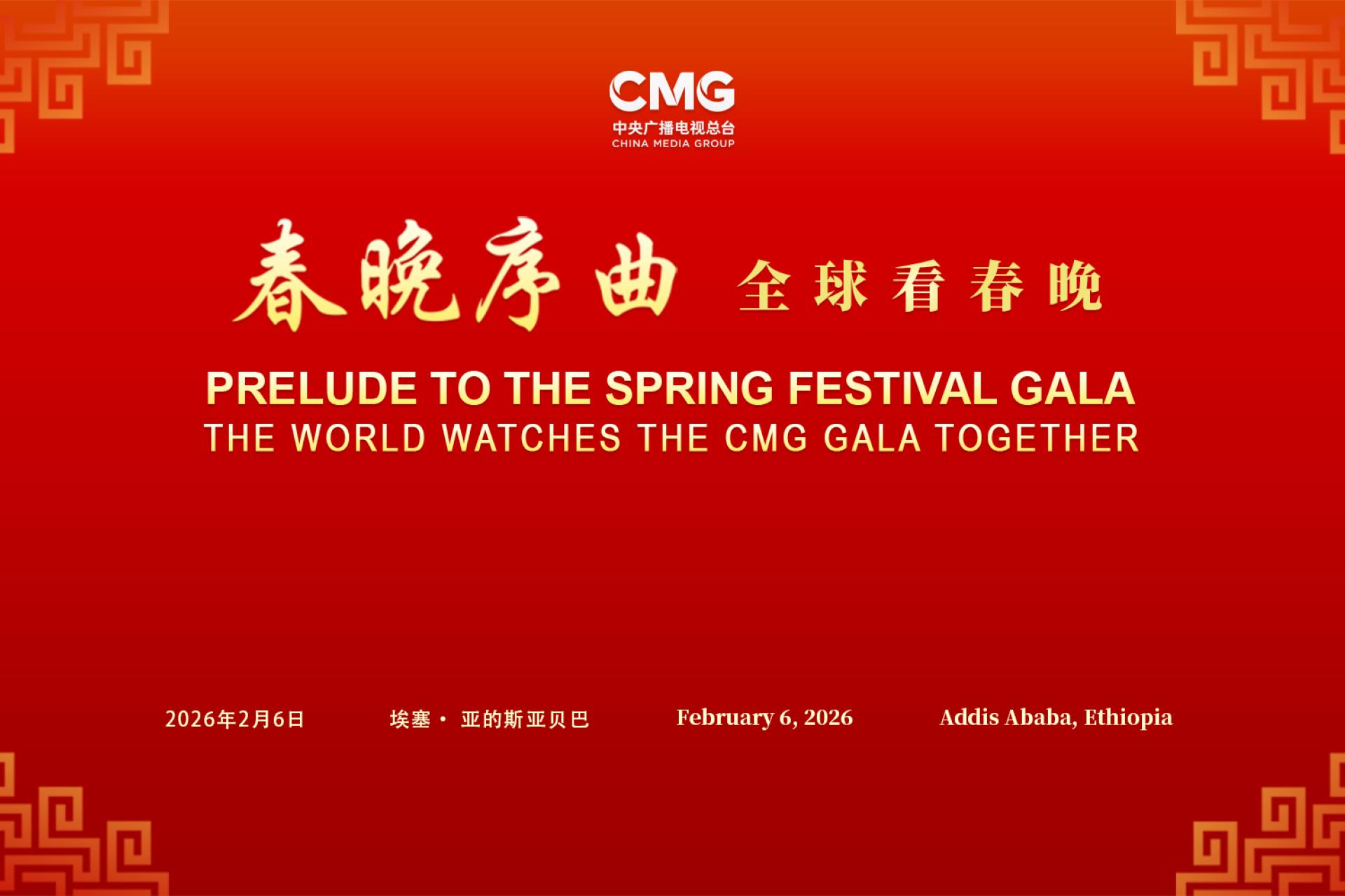 CMG
中央广播电视总台
CHINA MEDIA GROUP

春晚序曲 全球看春晚

PRELUDE TO THE SPRING FESTIVAL GALA
THE WORLD WATCHES THE CMG GALA TOGETHER

2026年2月6日 埃塞 · 亚的斯亚贝巴 February 6, 2026 Addis Ababa, Ethiopia